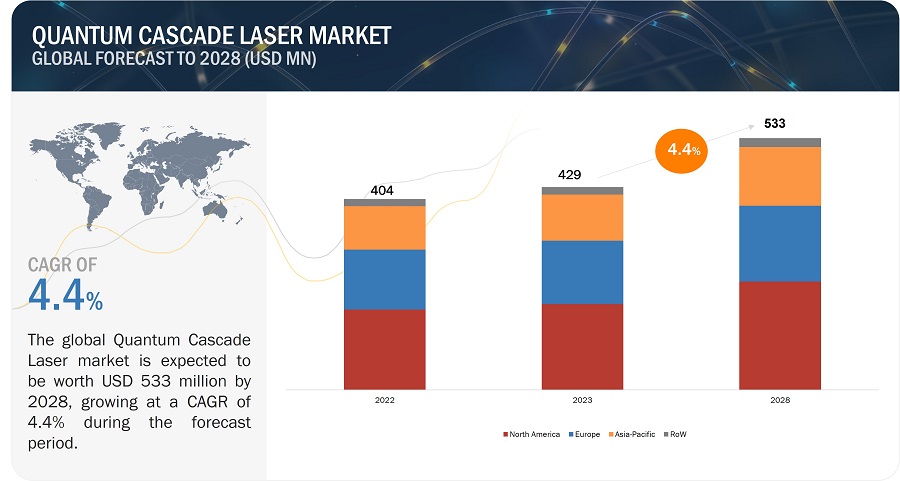 QUANTUM CASCADE LASER MARKET
GLOBAL FORECAST TO 2028 (USD MN)

CAGR OF
4.4%

The global Quantum Cascade Laser market is expected to be worth USD 533 million by 2028, growing at a CAGR of 4.4% during the forecast period.

404
429
4.4%
533

2022
2023
2028

North America Europe Asia-Pacific RoW